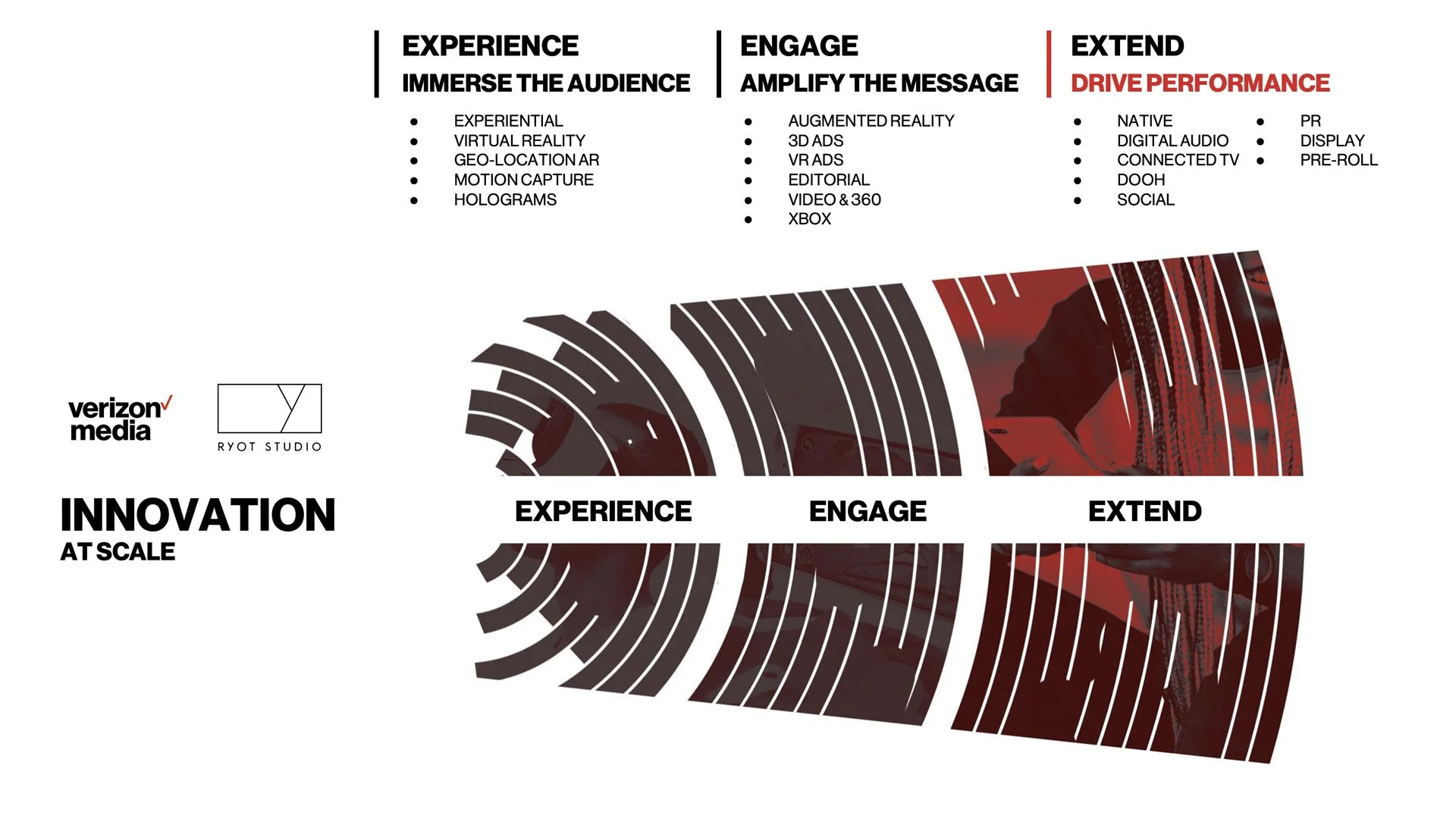 EXPERIENCE
IMMERSE THE AUDIENCE

- EXPERIENTIAL
- VIRTUAL REALITY
- GEO-LOCATION AR
- MOTION CAPTURE
- HOLOGRAMS

ENGAGE
AMPLIFY THE MESSAGE

- AUGMENTED REALITY
- 3D ADS
- VR ADS
- EDITORIAL
- VIDEO & 360
- XBOX

EXTEND
DRIVE PERFORMANCE

- NATIVE
- DIGITAL AUDIO
- CONNECTED TV
- DOOH
- SOCIAL

- PR
- DISPLAY
- PRE-ROLL

verizon media

RYOT STUDIO

INNOVATION
AT SCALE

EXPERIENCE ENGAGE EXTEND